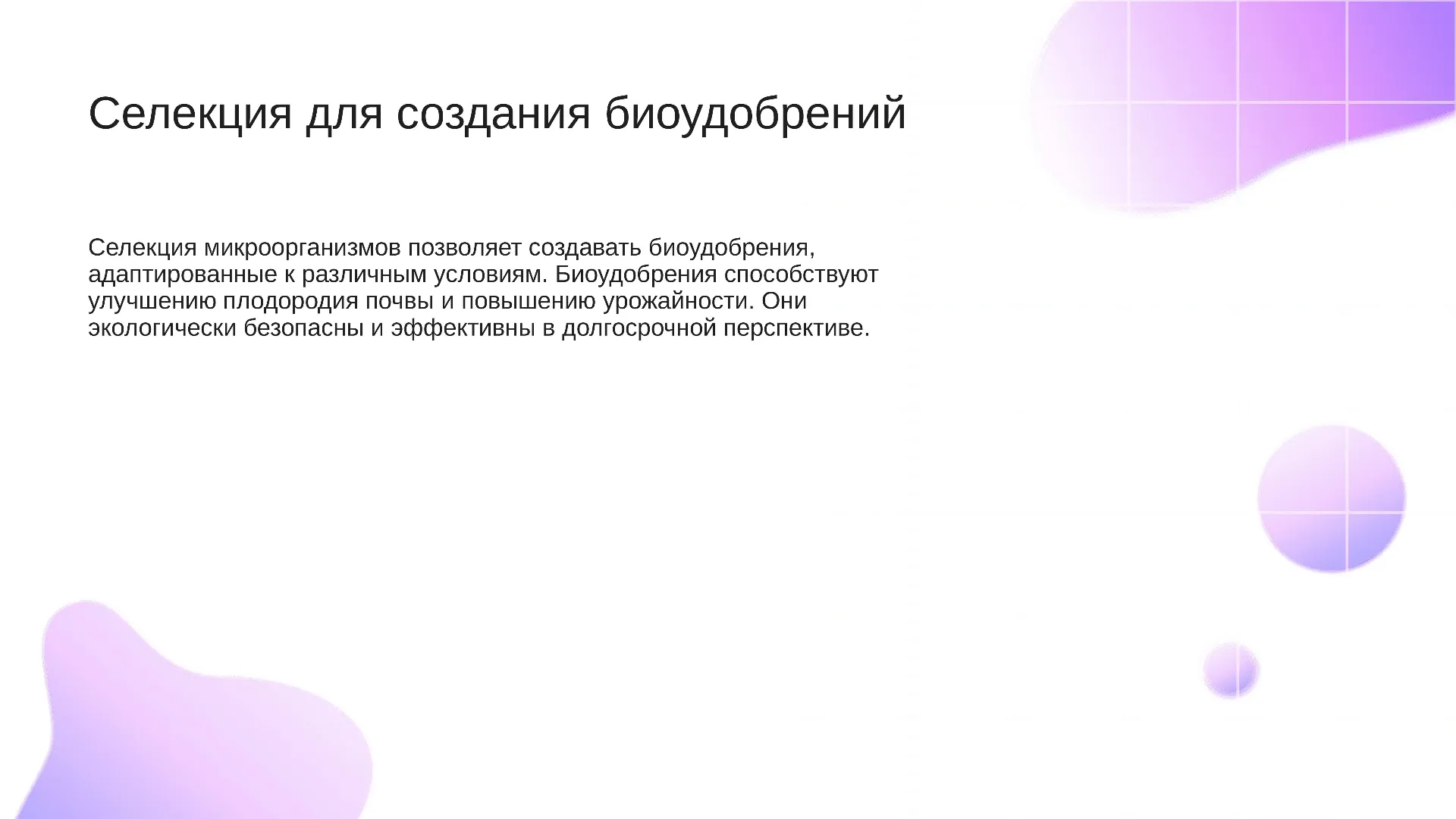 Селекция для создания биоудобрений

Селекция микроорганизмов позволяет создавать биоудобрения, адаптированные к различным условиям. Биоудобрения способствуют улучшению плодородия почвы и повышению урожайности. Они экологически безопасны и эффективны в долгосрочной перспективе.